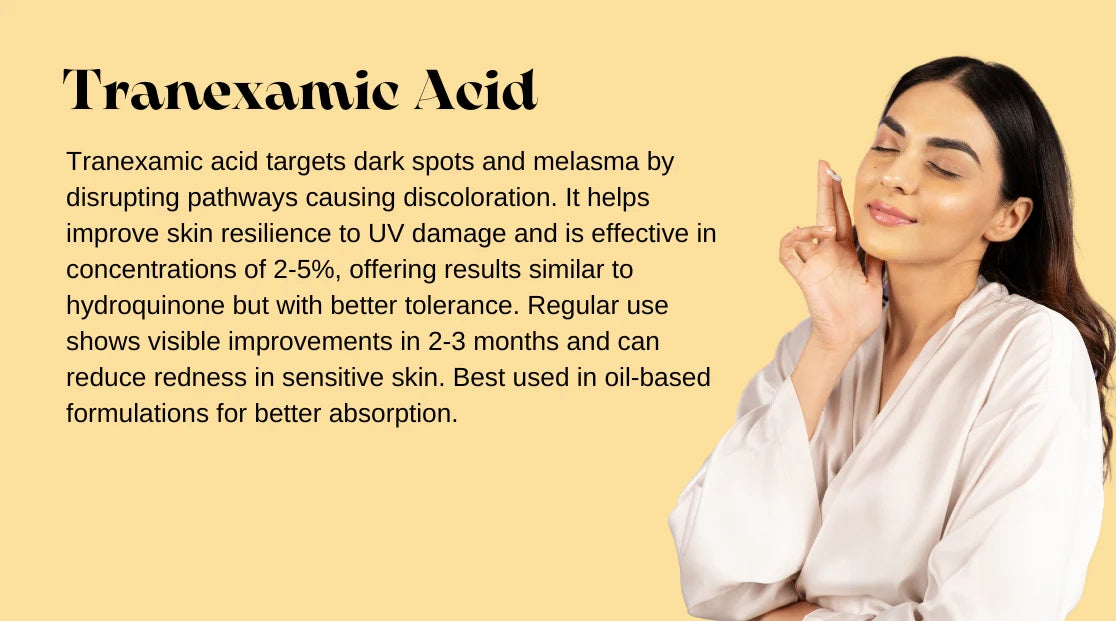 Tranexamic Acid

Tranexamic acid targets dark spots and melasma by disrupting pathways causing discoloration. It helps improve skin resilience to UV damage and is effective in concentrations of 2-5%, offering results similar to hydroquinone but with better tolerance. Regular use shows visible improvements in 2-3 months and can reduce redness in sensitive skin. Best used in oil-based formulations for better absorption.